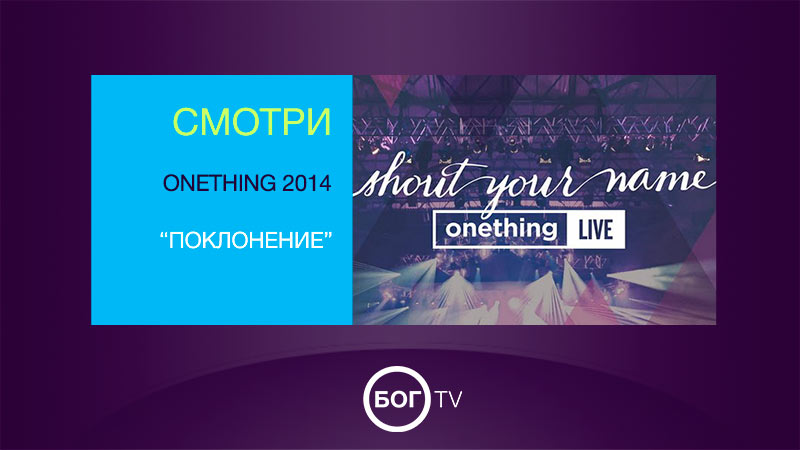 СМОТРИ

ONETHING 2014

“ПОКЛОНЕНИЕ”

shout your name

onething LIVE

БОГ TV